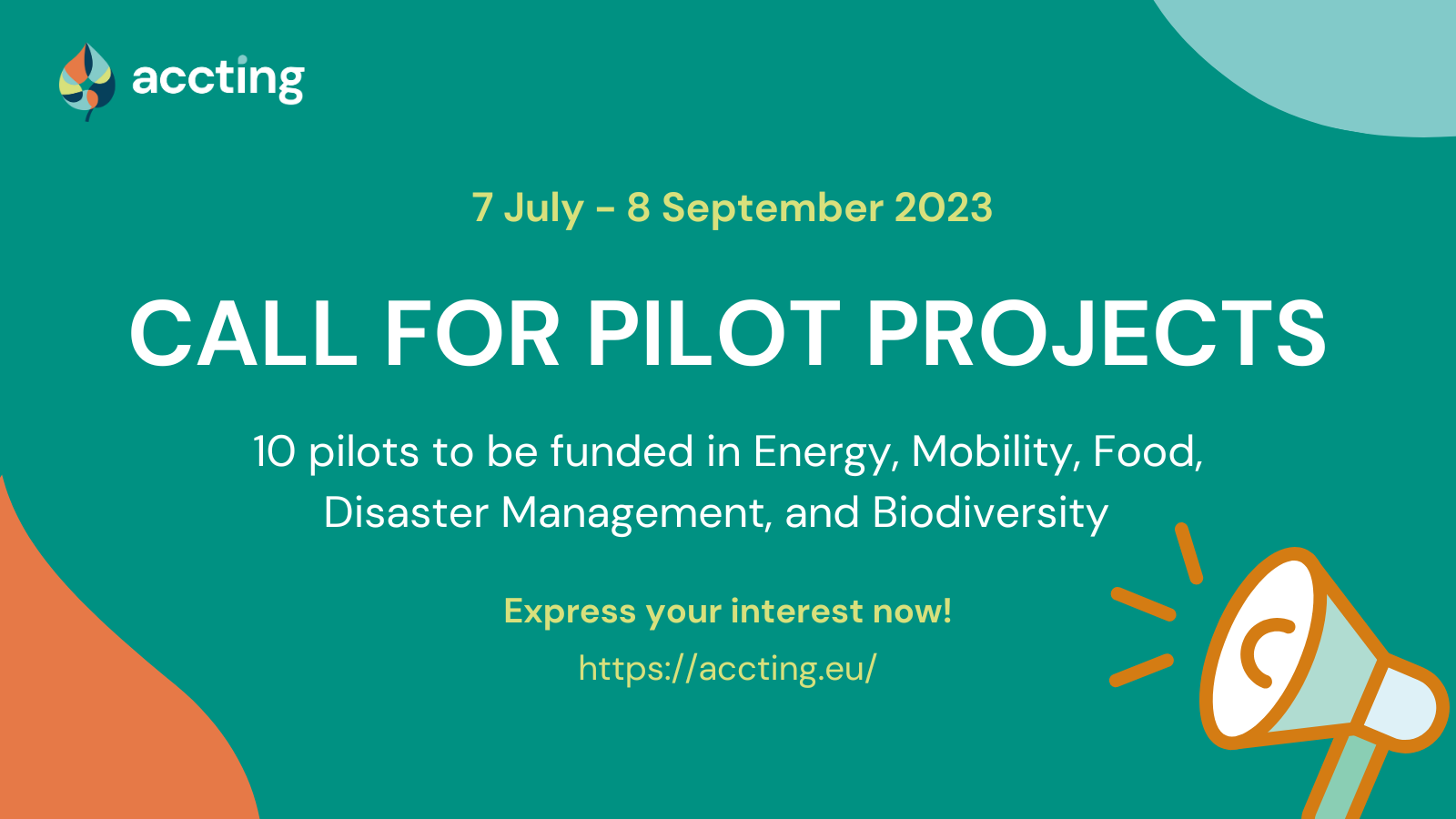 accting

7 July - 8 September 2023

CALL FOR PILOT PROJECTS

10 pilots to be funded in Energy, Mobility, Food, Disaster Management, and Biodiversity

Express your interest now!

https://accting.eu/